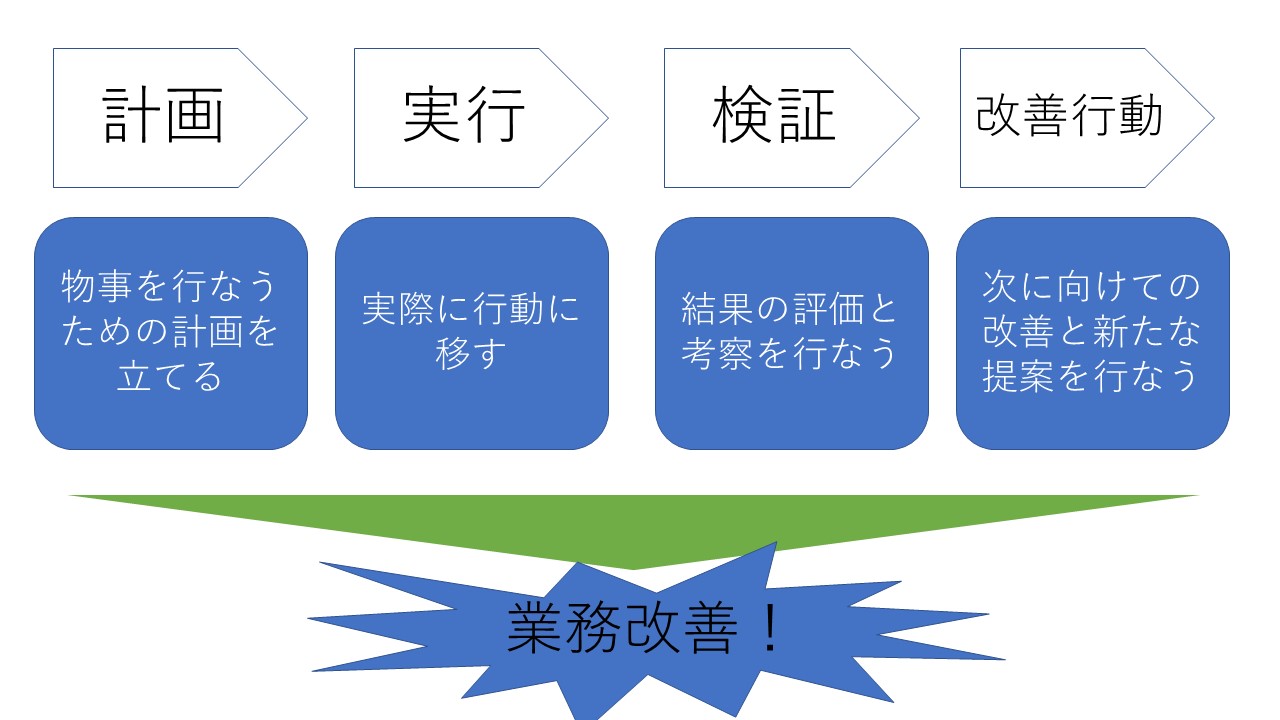 計画

実行

検証

改善行動

物事を行なうための計画を立てる

実際に行動に移す

結果の評価と考察を行なう

次に向けての改善と新たな提案を行なう

業務改善！